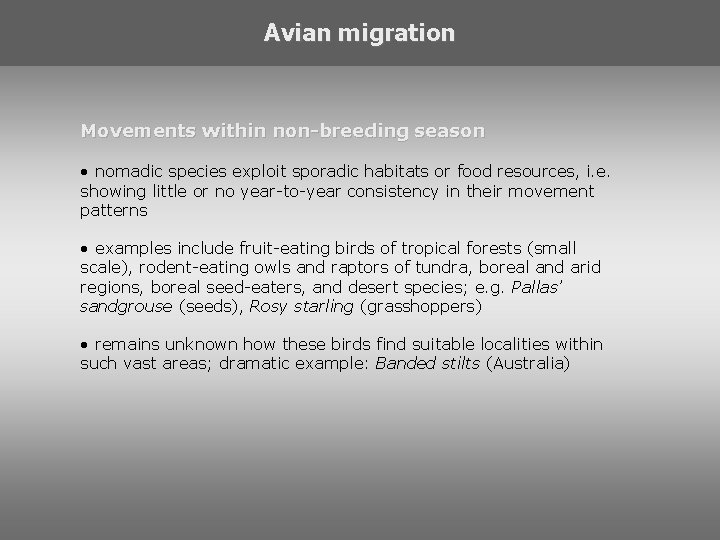 Avian migration

Movements within non-breeding season

• nomadic species exploit sporadic habitats or food resources, i.e. showing little or no year-to-year consistency in their movement patterns

• examples include fruit-eating birds of tropical forests (small scale), rodent-eating owls and raptors of tundra, boreal and arid regions, boreal seed-eaters, and desert species; e.g. Pallas' sandgrouse (seeds), Rosy starling (grasshoppers)

• remains unknown how these birds find suitable localities within such vast areas; dramatic example: Banded stilts (Australia)